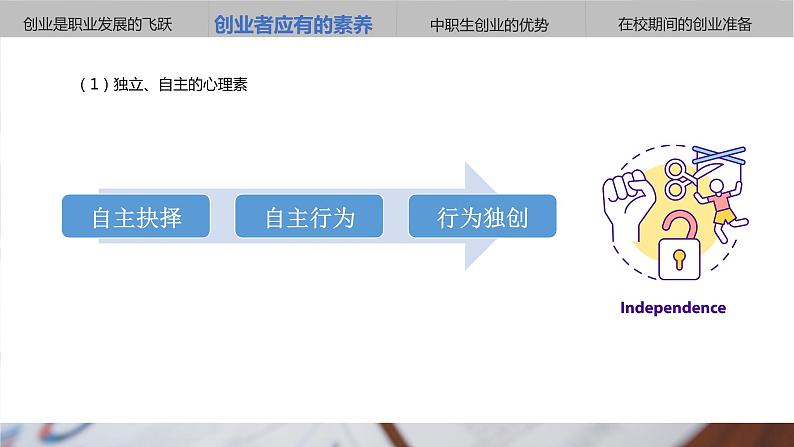 创业是职业发展的飞跃 创业者应有的素养 中职生创业的优势 在校期间的创业准备

（1）独立、自主的心理素

自主抉择 自主行为 行为独创

Independence